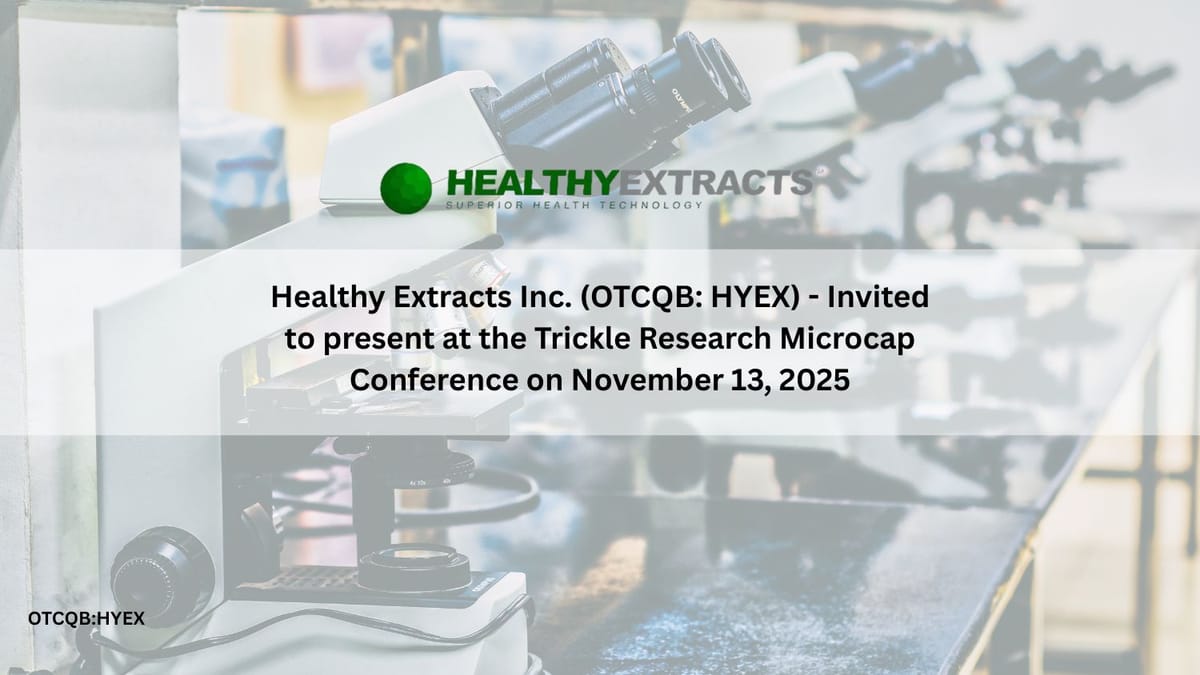 HEALTHYEXTRACTS
SUPERIOR HEALTH TECHNOLOGY

Healthy Extracts Inc. (OTCQB: HYEX) - Invited to present at the Trickle Research Microcap Conference on November 13, 2025

OTCQB:HYEX